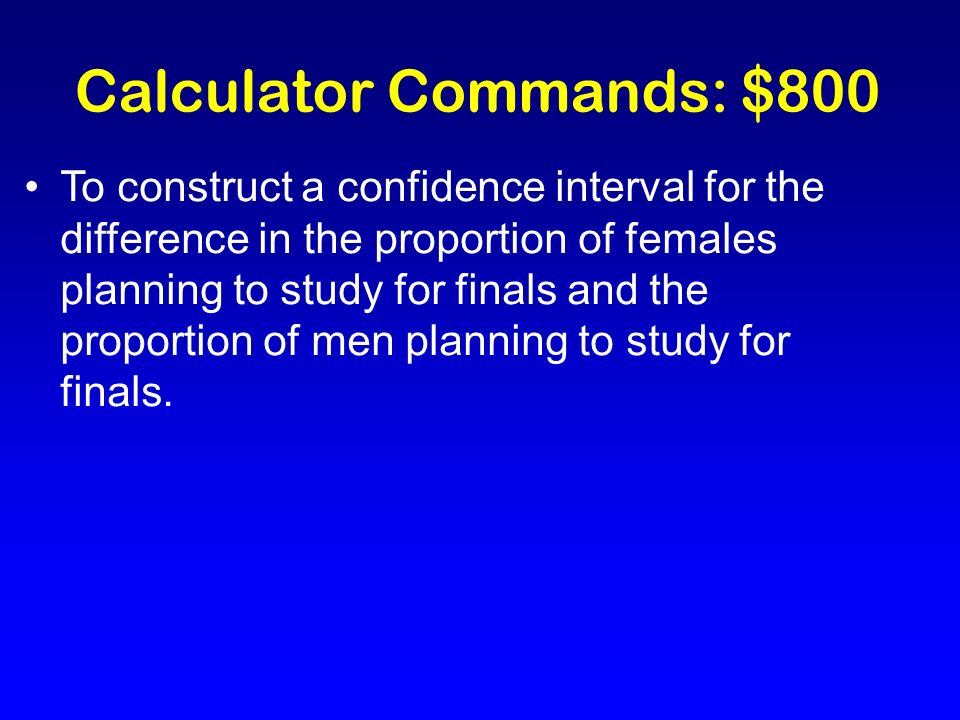 Calculator Commands: \$800

• To construct a confidence interval for the difference in the proportion of females planning to study for finals and the proportion of men planning to study for finals.